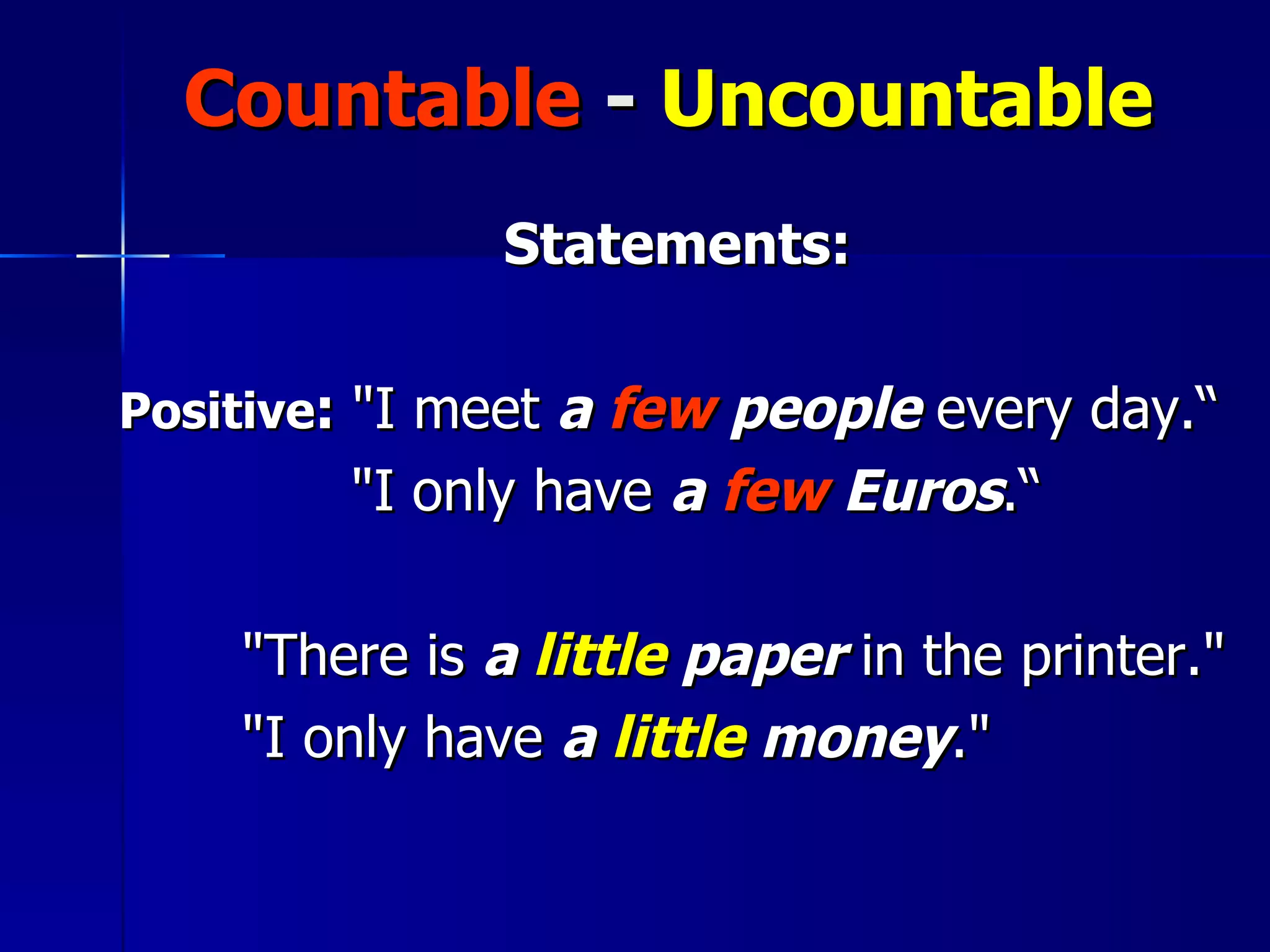 Countable - Uncountable

Statements:

Positive: "I meet a few people every day.“
"I only have a few Euros.“

"There is a little paper in the printer."
"I only have a little money."